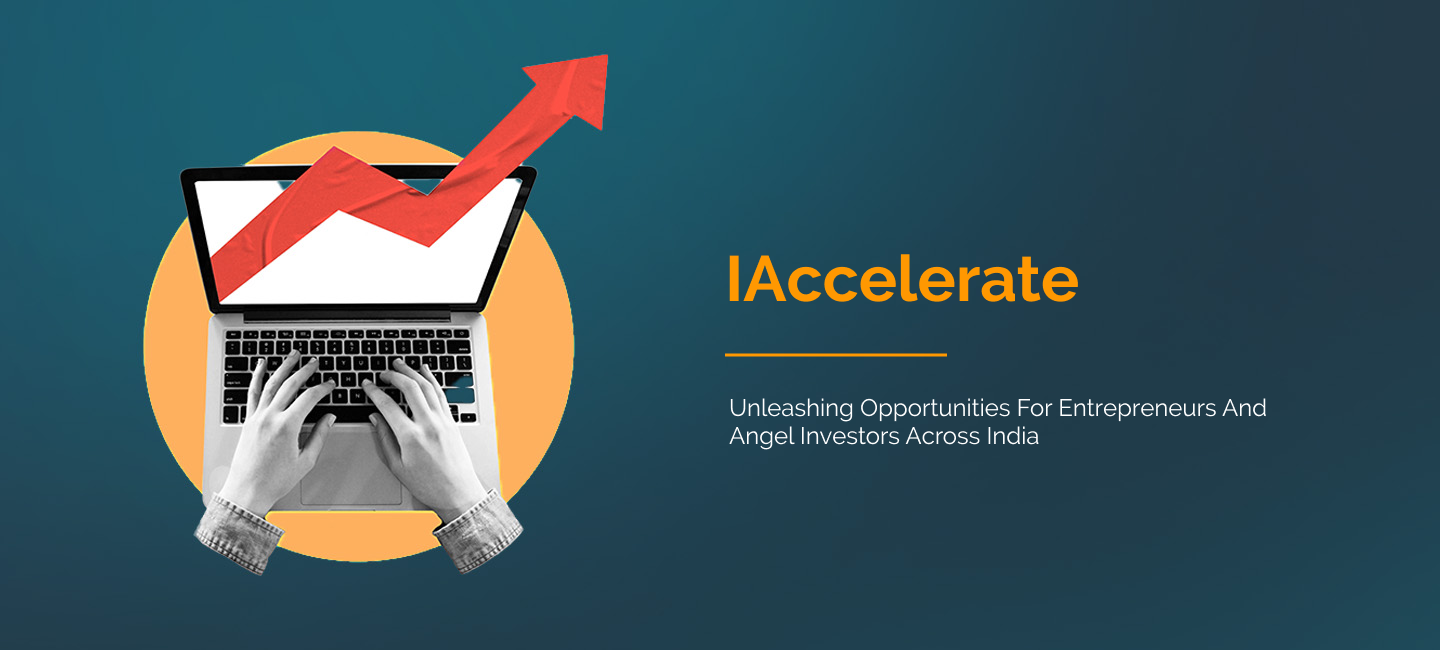 IAccelerate

Unleashing Opportunities For Entrepreneurs And Angel Investors Across India